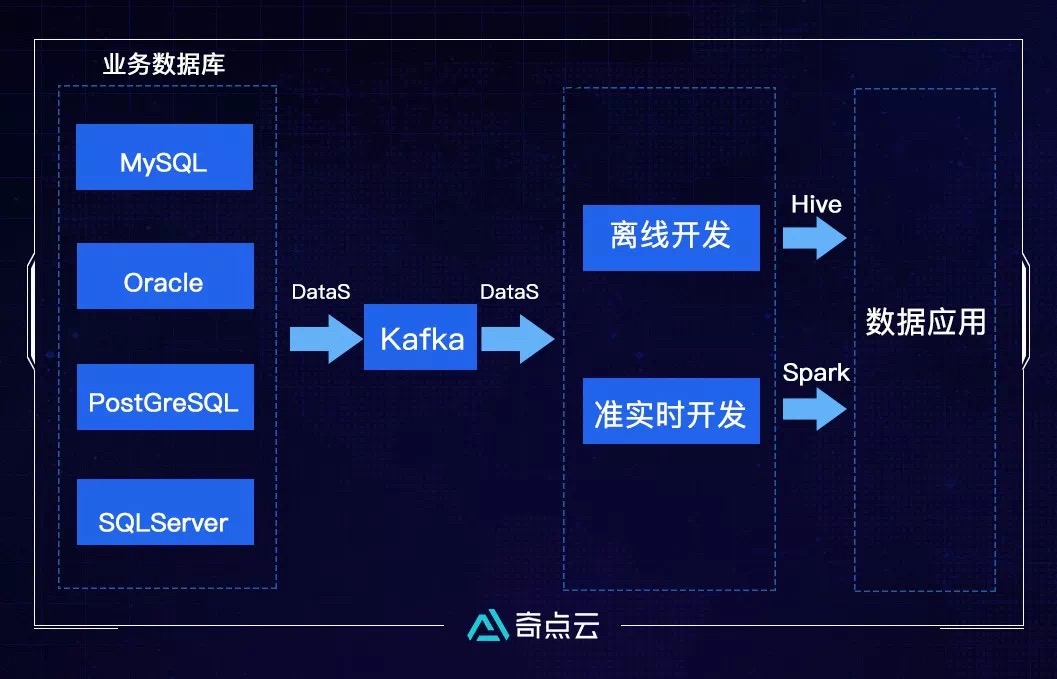 业务数据库

MySQL

Oracle

PostGreSQL

SQLServer

DataS

Kafka

DataS

离线开发

准实时开发

Hive

Spark

数据应用

奇点云